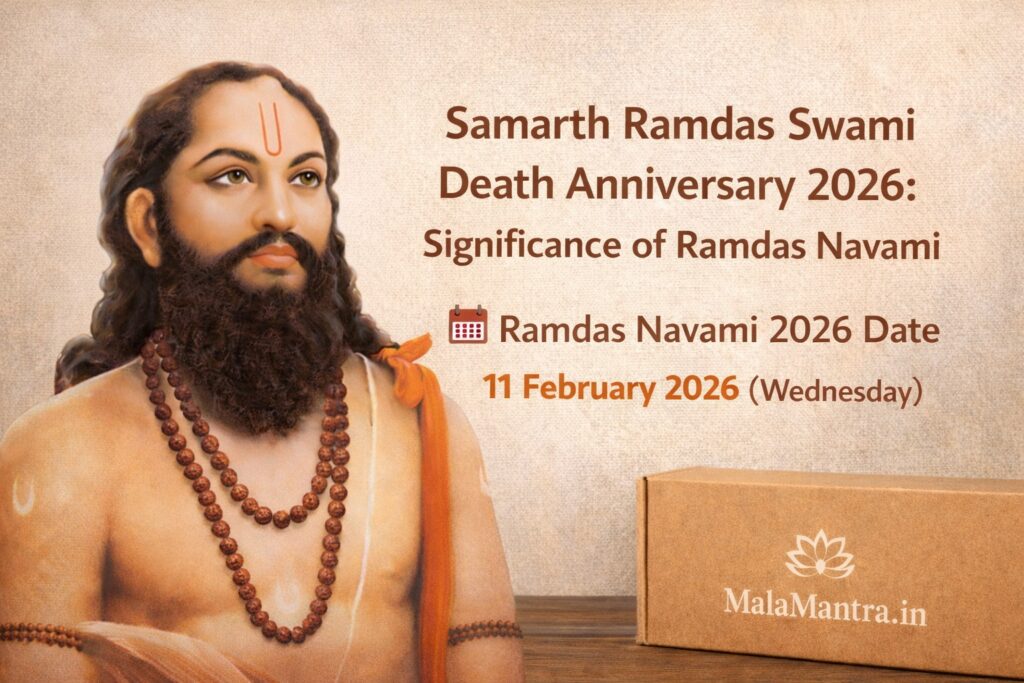 Samarth Ramdas Swami Death Anniversary 2026: Significance of Ramdas Navami

Ramdas Navami 2026 Date

11 February 2026 (Wednesday)

MalaMantra.in